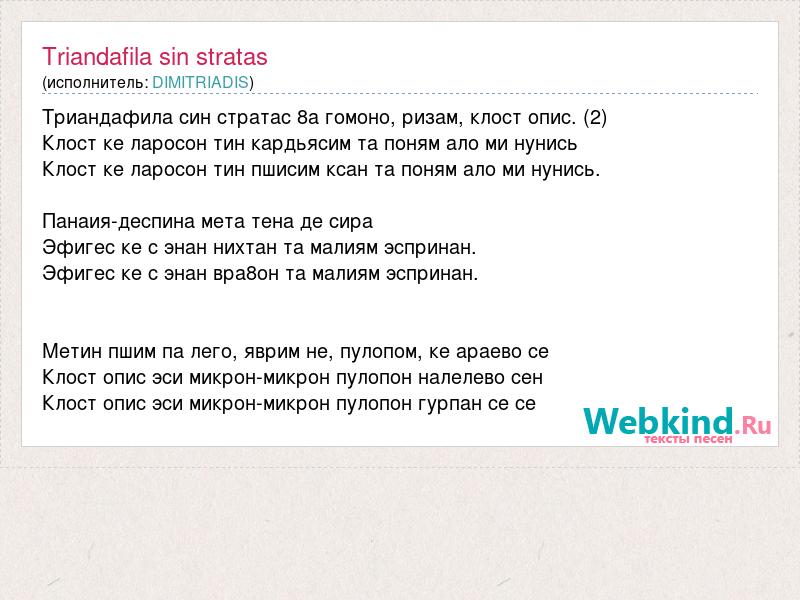 Triandafila sin stratas
(исполнитель: DIMITRIADIS)

Триандафила син стратас 8а гомоно, ризам, клост опис. (2)
Клост ке ларосон тин кардьясим та поням ало ми нунись
Клост ке ларосон тин пшисим ксан та поням ало ми нунись.

Панаия-деспина мета тена де сира
Эфигес ке с энан нихтан та малиям эспринан.
Эфигес ке с энан вра8он та малиям эспринан.

Метин пшим па лего, яврим не, пулопом, ке араево се
Клост опис эси микрон-микрон пулопон налелево сен
Клост опис эси микрон-микрон пулопон гурпан се се

Webkind.Ru
тексты песен